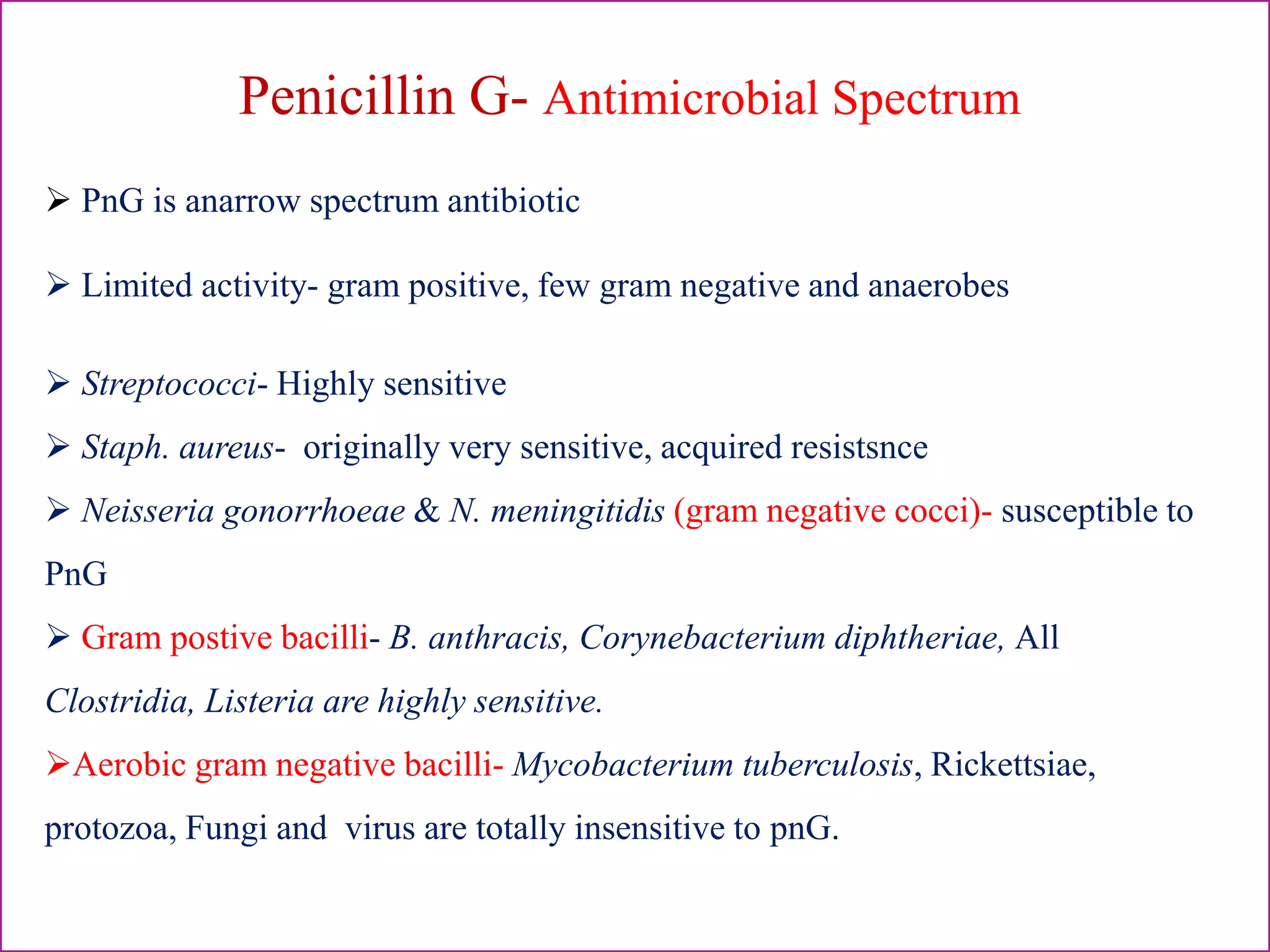 Penicillin G- Antimicrobial Spectrum

➢ PnG is anarrow spectrum antibiotic

➢ Limited activity- gram positive, few gram negative and anaerobes

➢ Streptococci- Highly sensitive

➢ Staph. aureus- originally very sensitive, acquired resistsnce

➢ Neisseria gonorrhoeae & N. meningitidis (gram negative cocci)- susceptible to PnG

➢ Gram postive bacilli- B. anthracis, Corynebacterium diphtheriae, All Clostridia, Listeria are highly sensitive.

➢Aerobic gram negative bacilli- Mycobacterium tuberculosis, Rickettsiae, protozoa, Fungi and virus are totally insensitive to pnG.